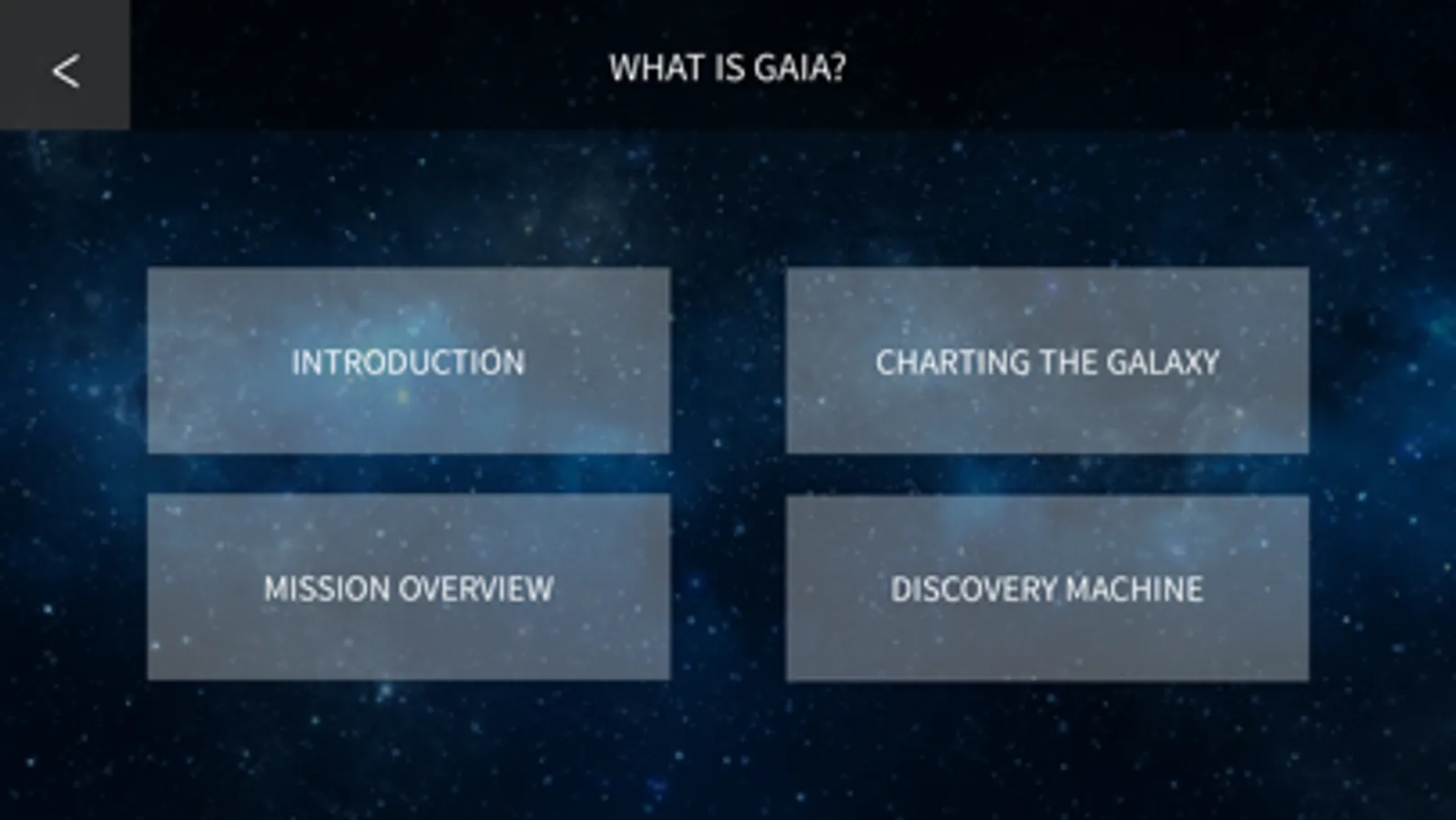 <

WHAT IS GAIA?

INTRODUCTION

CHARTING THE GALAXY

MISSION OVERVIEW

DISCOVERY MACHINE